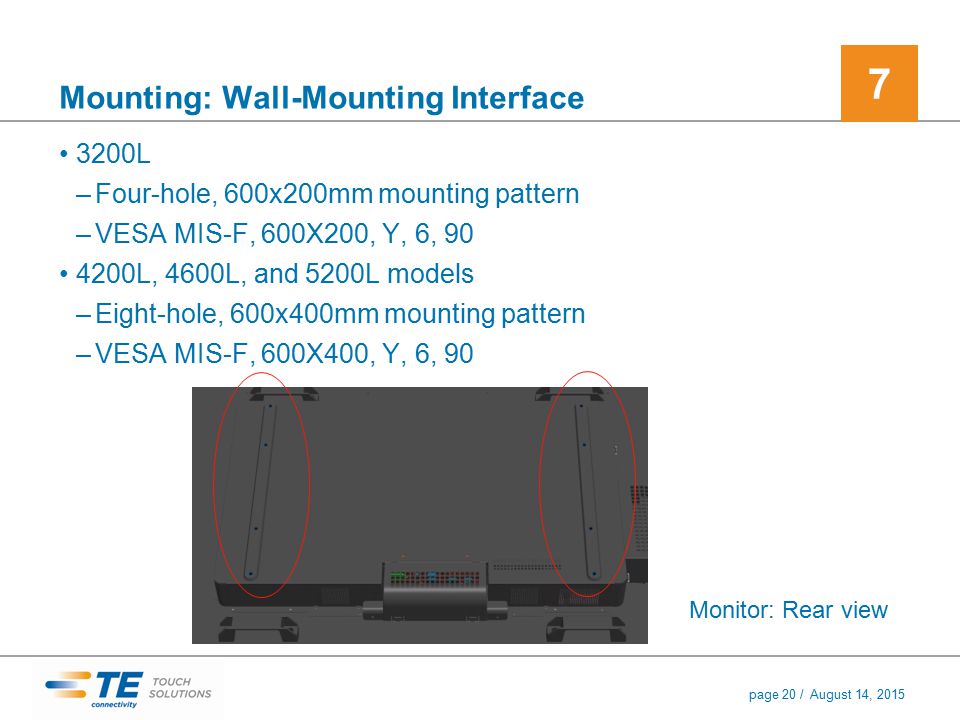 Mounting: Wall-Mounting Interface

7

• 3200L
– Four-hole, 600x200mm mounting pattern
– VESA MIS-F, 600X200, Y, 6, 90
• 4200L, 4600L, and 5200L models
– Eight-hole, 600x400mm mounting pattern
– VESA MIS-F, 600X400, Y, 6, 90

Monitor: Rear view

TE connectivity TOUCH SOLUTIONS

page 20 / August 14, 2015